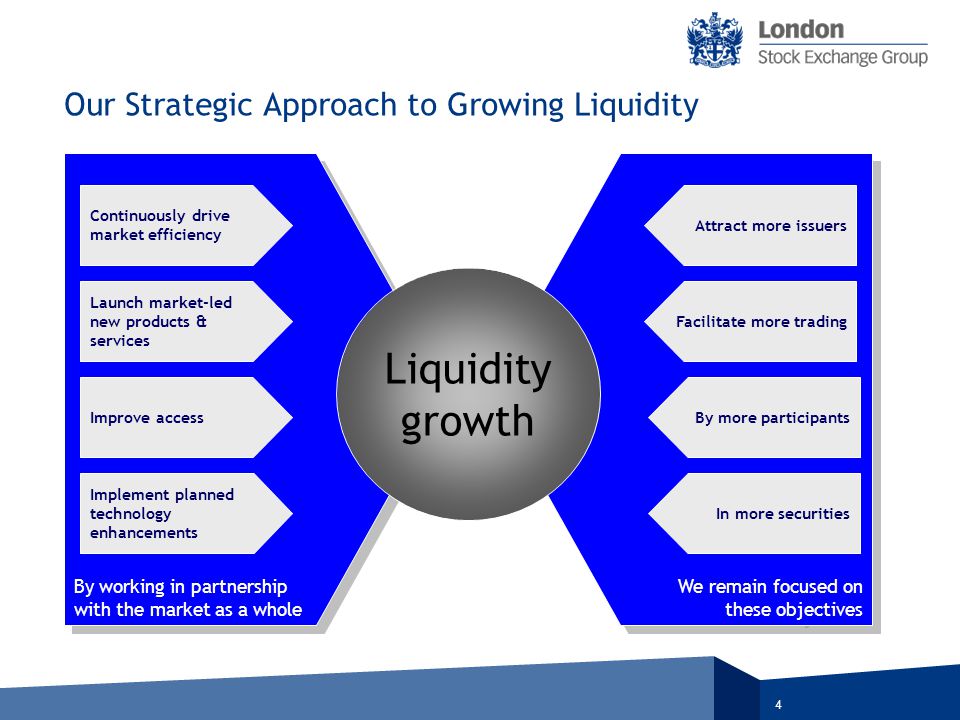 London
Stock Exchange Group

Our Strategic Approach to Growing Liquidity

Continuously drive market efficiency

Launch market-led new products & services

Improve access

Implement planned technology enhancements

By working in partnership with the market as a whole

Liquidity growth

Attract more issuers

Facilitate more trading

By more participants

In more securities

We remain focused on these objectives

4